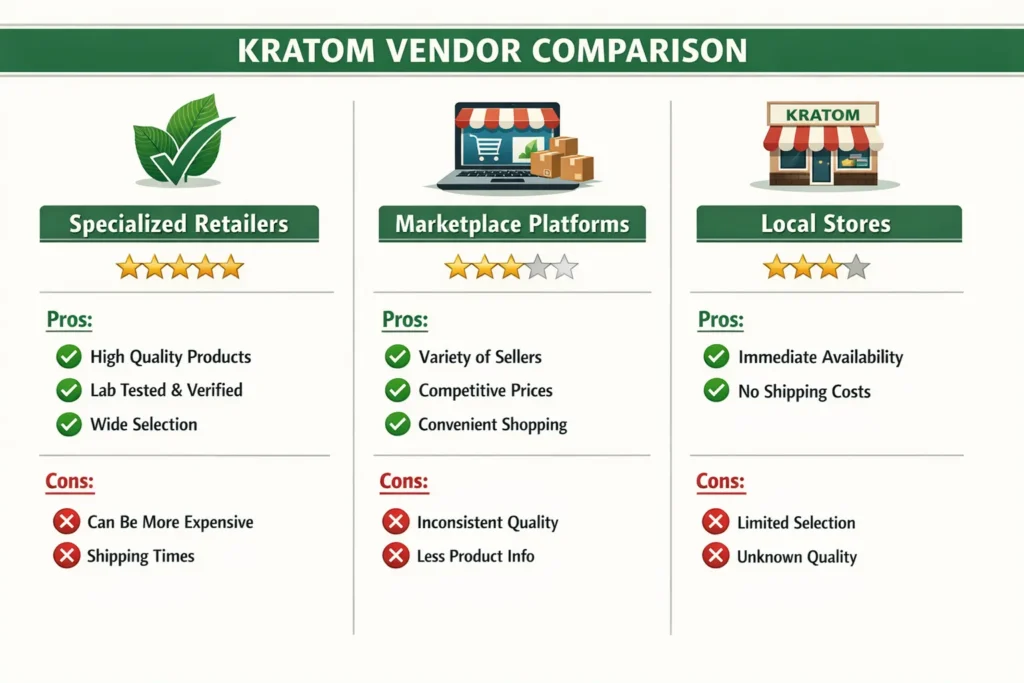 KRATOM VENDOR COMPARISON

Specialized Retailers

Pros:
High Quality Products
Lab Tested & Verified
Wide Selection

Cons:
Can Be More Expensive
Shipping Times

Marketplace Platforms

Pros:
Variety of Sellers
Competitive Prices
Convenient Shopping

Cons:
Inconsistent Quality
Less Product Info

KRATOM

Local Stores

Pros:
Immediate Availability
No Shipping Costs

Cons:
Limited Selection
Unknown Quality